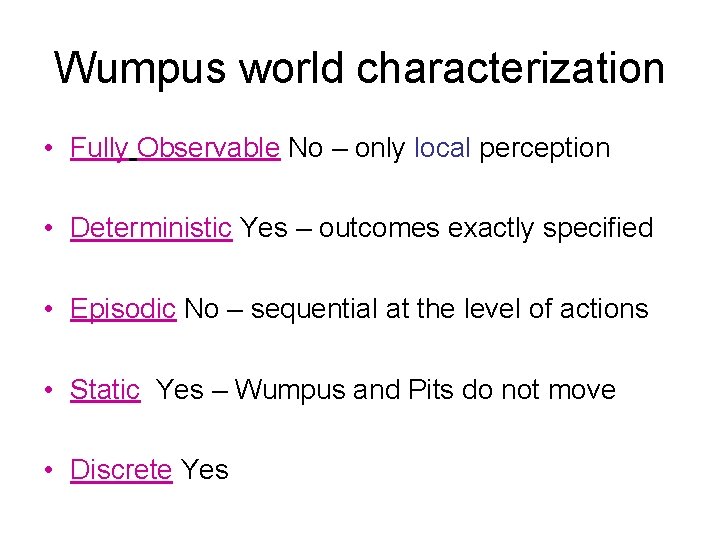 Wumpus world characterization

• Fully Observable No – only local perception

• Deterministic Yes – outcomes exactly specified

• Episodic No – sequential at the level of actions

• Static Yes – Wumpus and Pits do not move

• Discrete Yes